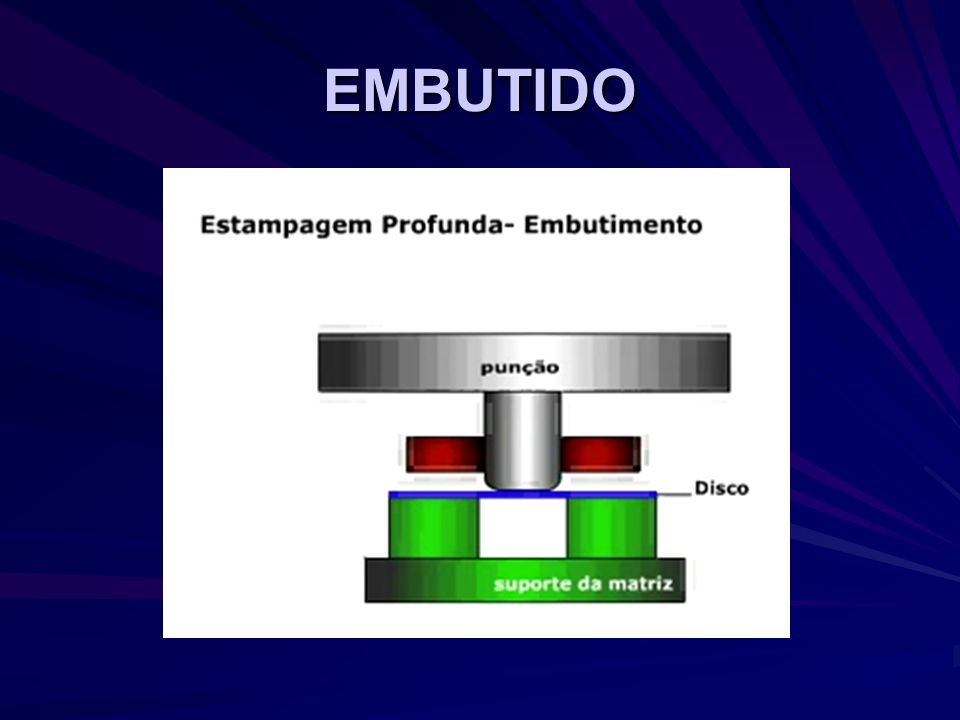 EMBUTIDO

Estampagem Profunda- Embutimento

punção

Disco

suporte da matriz